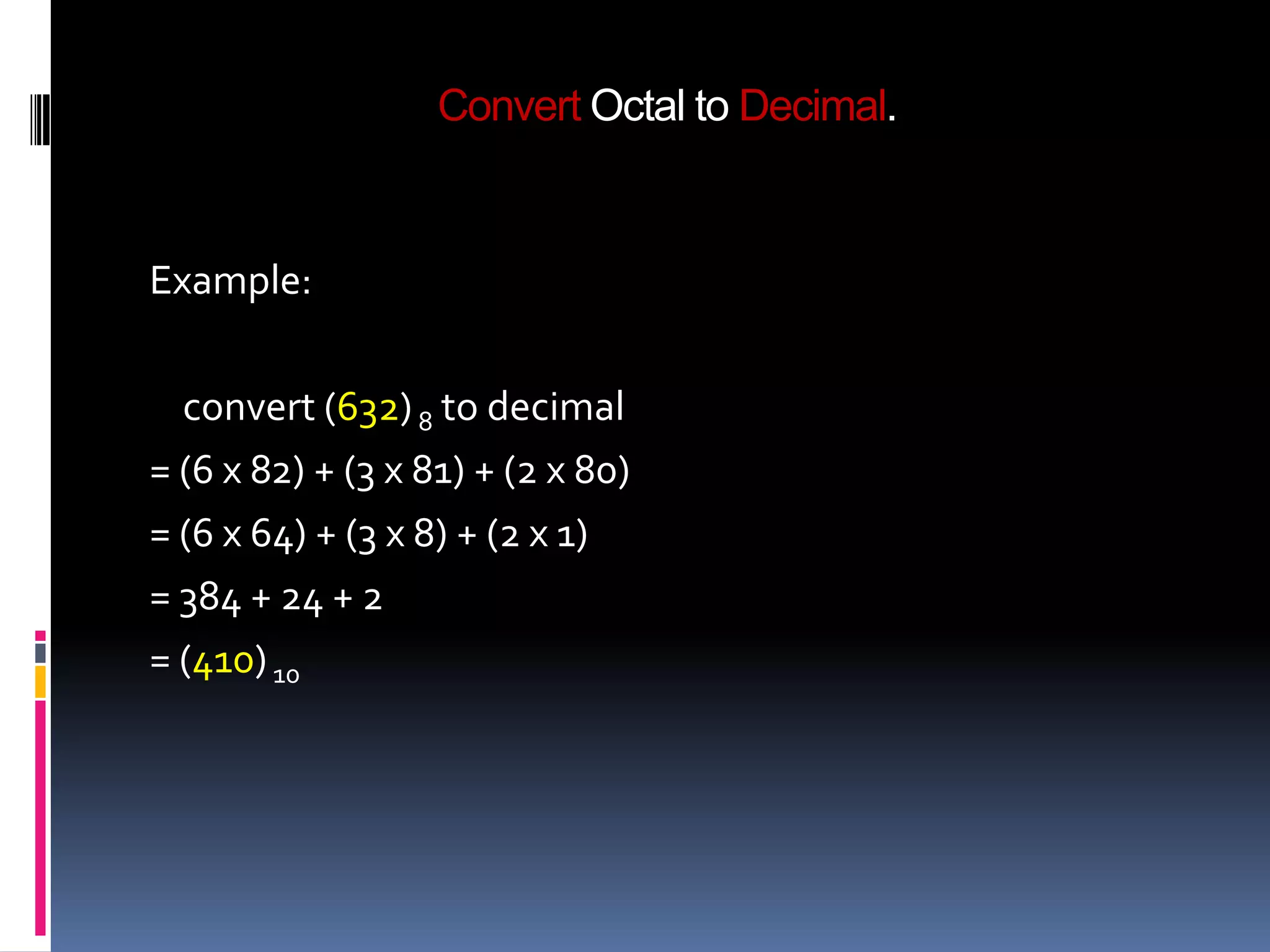 Convert Octal to Decimal.

Example:

convert $(632)_8$ to decimal

= (6 x 82) + (3 x 81) + (2 x 80)

= (6 x 64) + (3 x 8) + (2 x 1)

= 384 + 24 + 2

= $(410)_{10}$